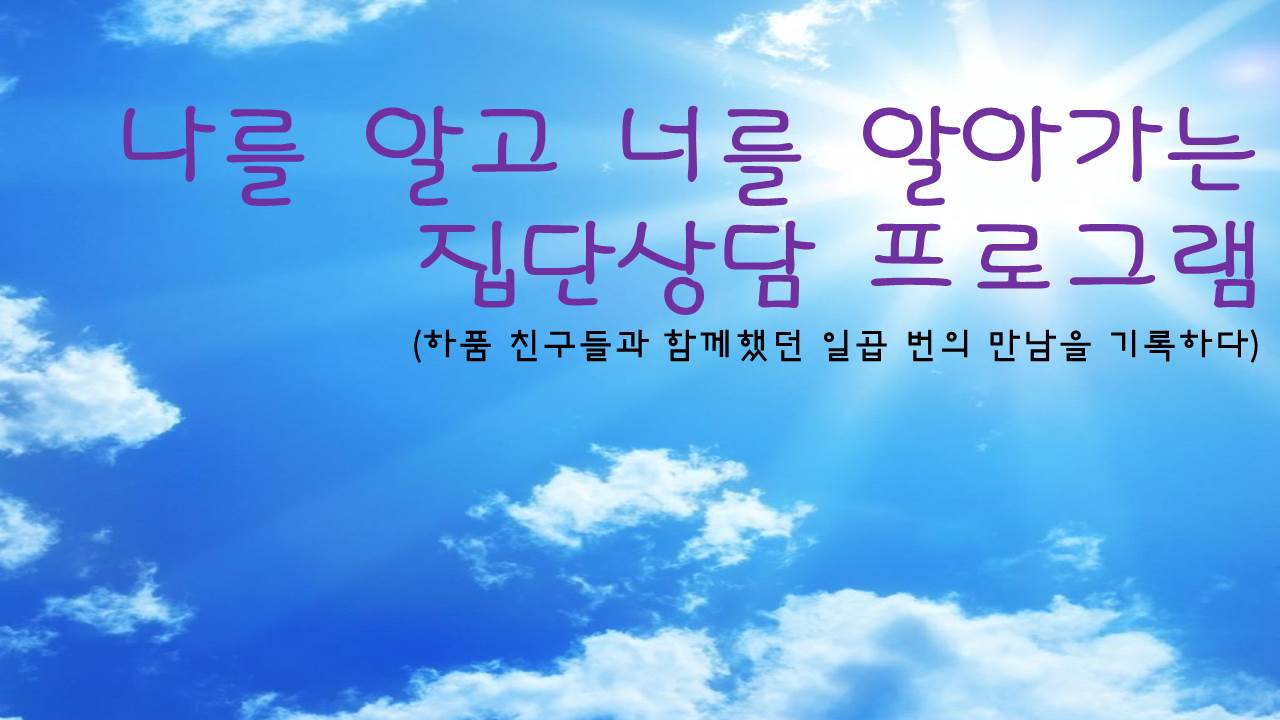 나를 알고 너를 알아가는
집단상담 프로그램
(하품 친구들과 함께했던 일곱 번의 만남을 기록하다)